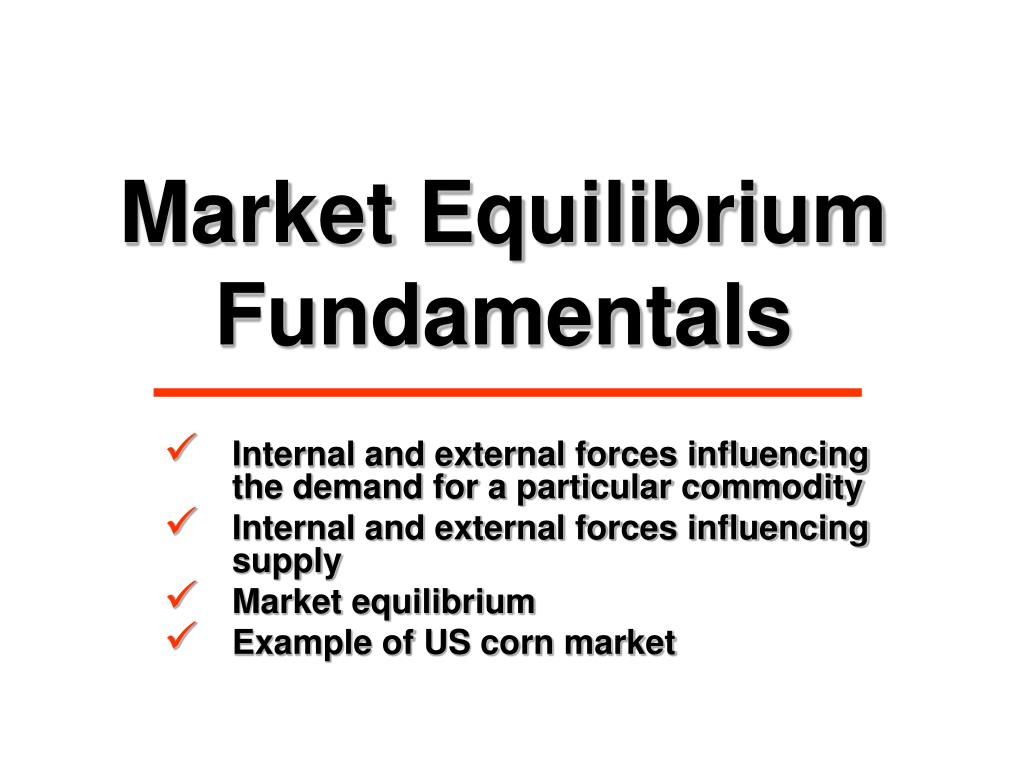 Market Equilibrium Fundamentals

✓ Internal and external forces influencing the demand for a particular commodity
✓ Internal and external forces influencing supply
✓ Market equilibrium
✓ Example of US corn market